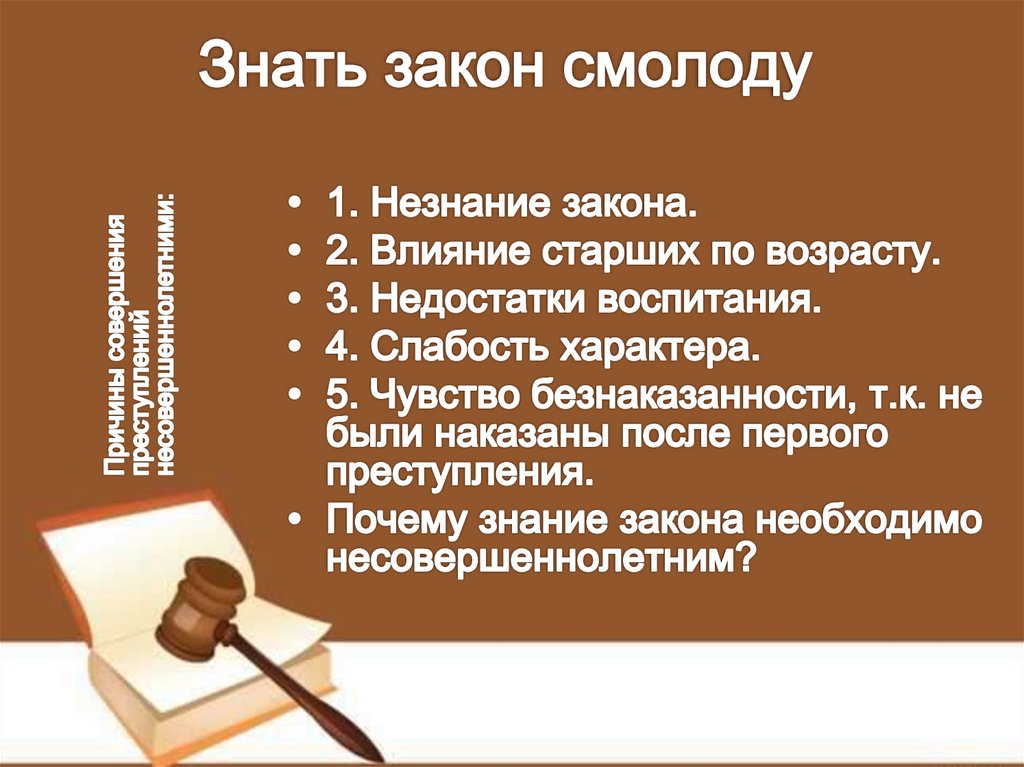 Знать закон смолоду

Причины совершения преступлений несовершеннолетними:

• 1. Незнание закона.
• 2. Влияние старших по возрасту.
• 3. Недостатки воспитания.
• 4. Слабость характера.
• 5. Чувство безнаказанности, т.к. не были наказаны после первого преступления.
• Почему знание закона необходимо несовершеннолетним?